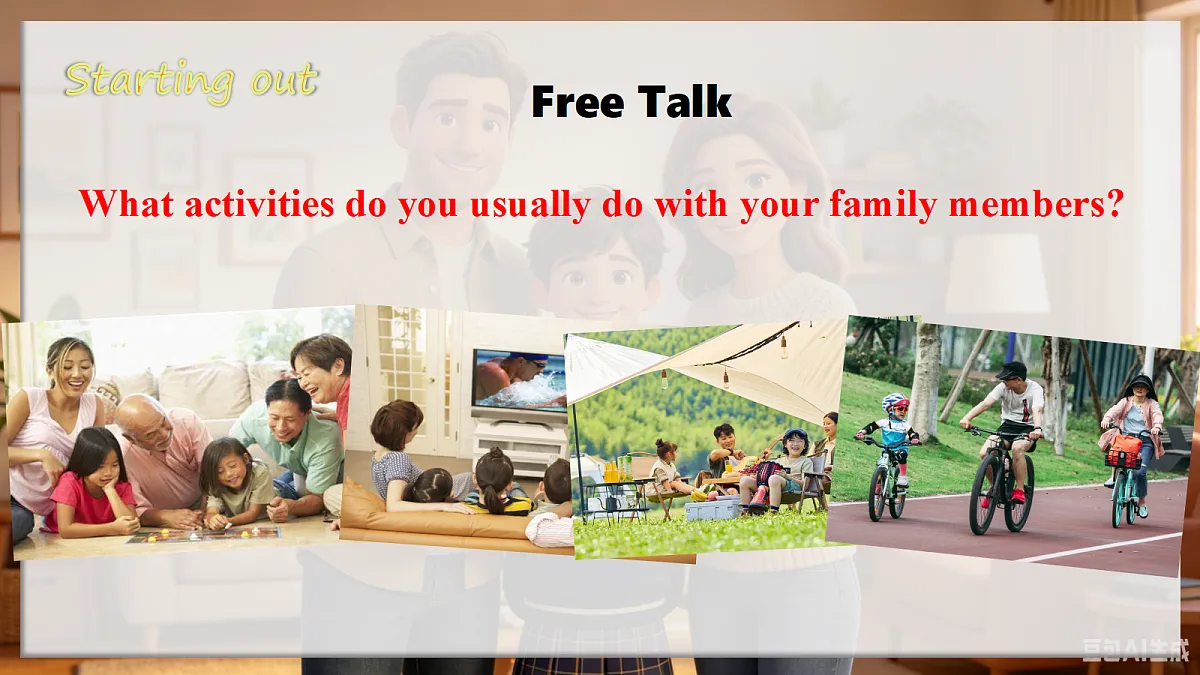 Starting out

Free Talk

What activities do you usually do with your family members?

豆包AI生成